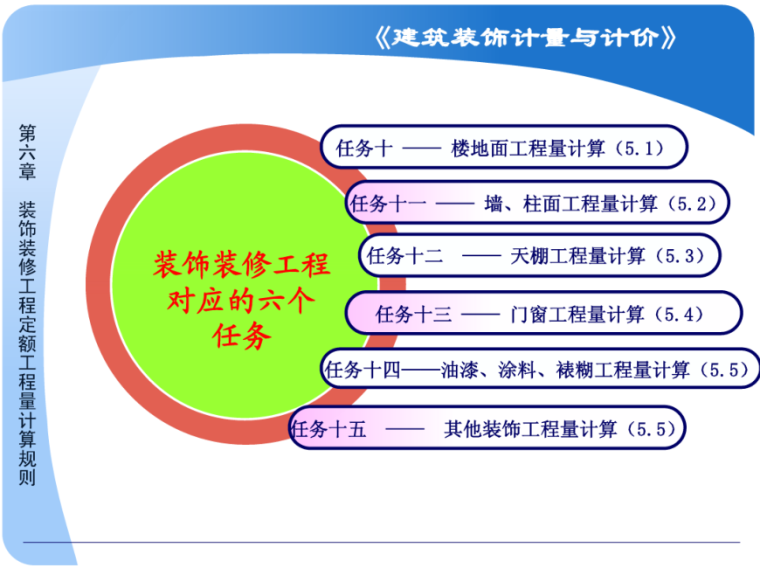 《建筑装饰计量与计价》

第六章 装饰装修工程定额工程量计算规则

装饰装修工程对应的六个任务

任务十 —— 楼地面工程量计算（5.1）

任务十一 —— 墙、柱面工程量计算（5.2）

任务十二 —— 天棚工程量计算（5.3）

任务十三 —— 门窗工程量计算（5.4）

任务十四——油漆、涂料、裱糊工程量计算（5.5）

任务十五 —— 其他装饰工程量计算（5.5）